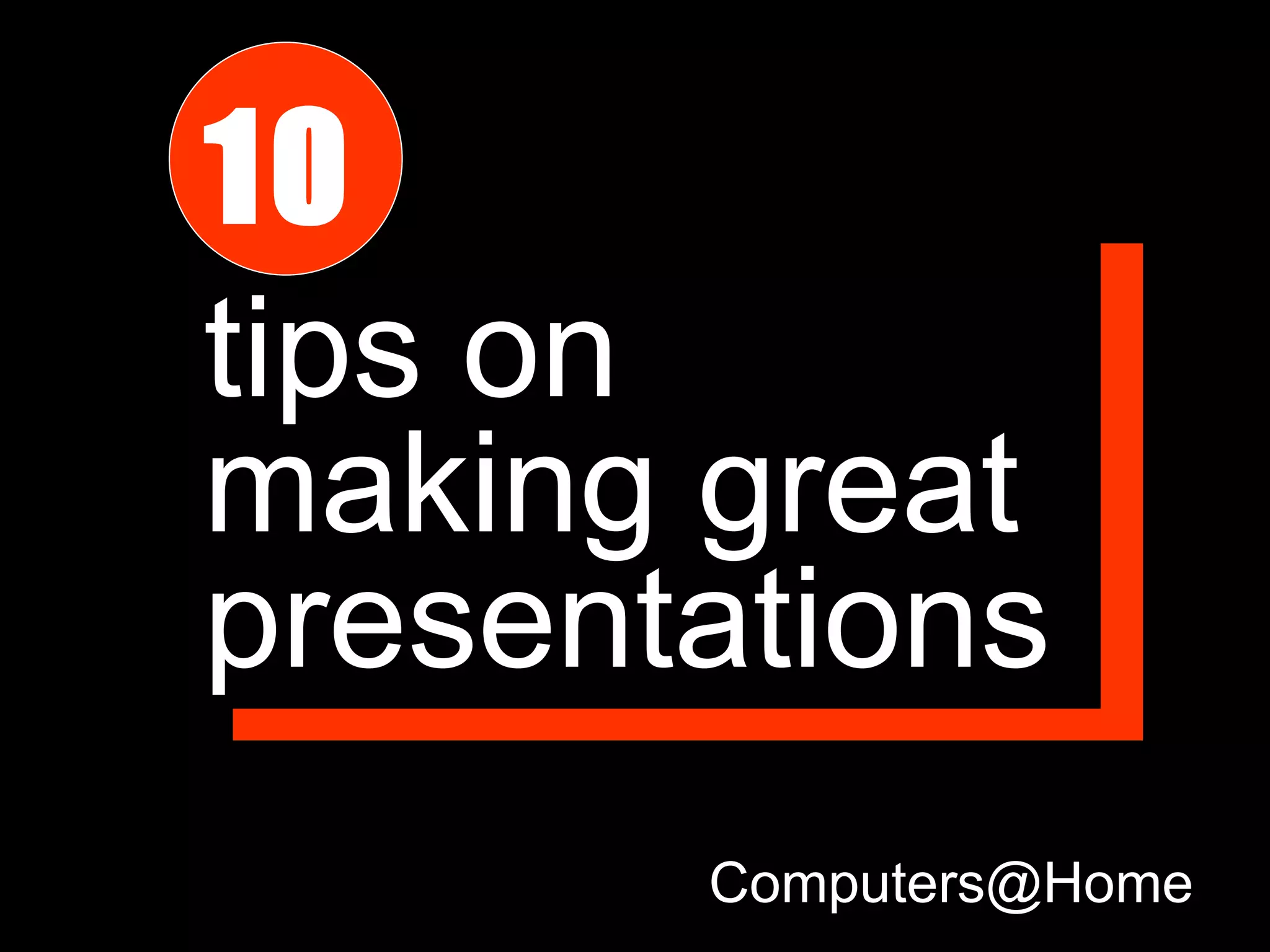 10

tips on making great presentations

Computers@Home